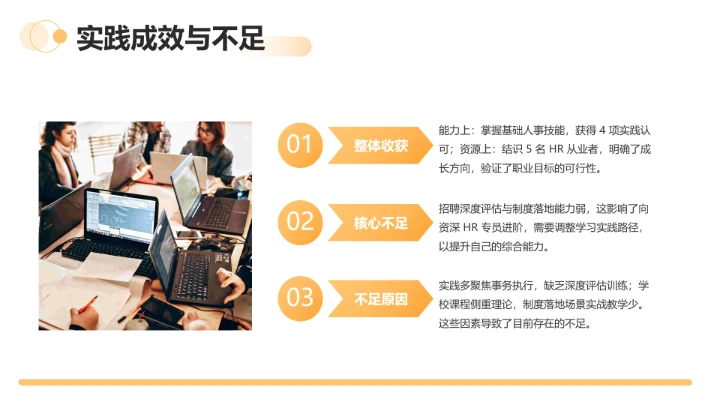 实践成效与不足

01 整体收获

能力上：掌握基础人事技能，获得 4 项实践认可；资源上：结识 5 名 HR 从业者，明确了成长方向，验证了职业目标的可行性。

02 核心不足

招聘深度评估与制度落地能力弱，这影响了向资深 HR 专员进阶，需要调整学习实践路径，以提升自己的综合能力。

03 不足原因

实践多聚焦事务执行，缺乏深度评估训练；学校课程侧重理论，制度落地场景实战教学少。这些因素导致了目前存在的不足。